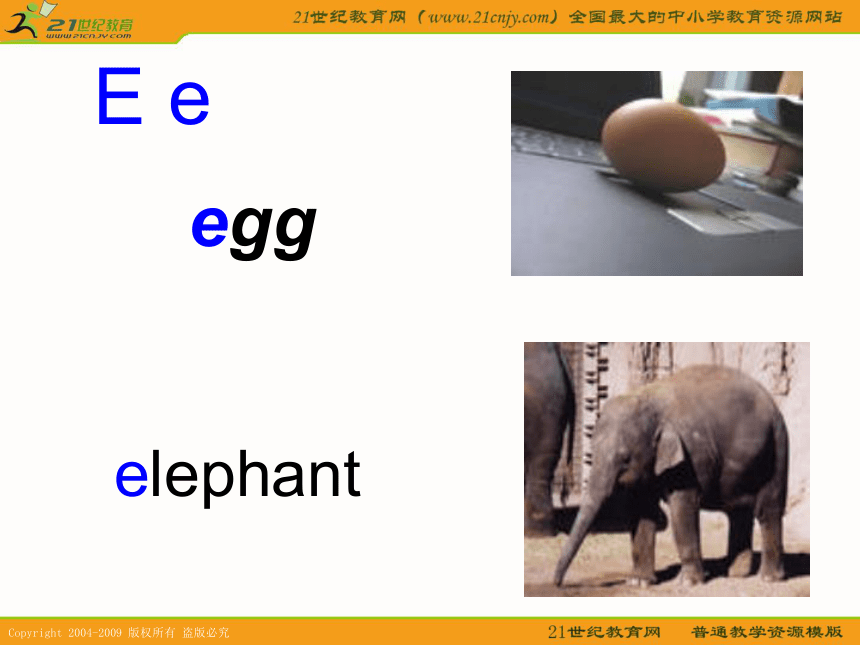 21世纪教育
www.21cnjy.com

21世纪教育网（www.21cnjy.com）全国最大的中小学教育资源网站

E e

egg

elephant

Copyright 2004-2009 版权所有 盗版必究

21世纪教育网 普通教学资源模版